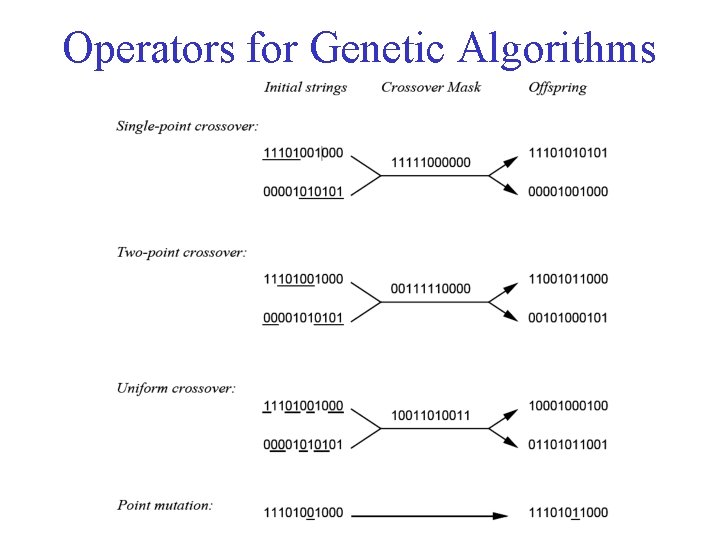 Operators for Genetic Algorithms

Initial strings

Crossover Mask

Offspring

Single-point crossover:

11101001000

00001010101

11111000000

11101010101

00001001000

Two-point crossover:

11101001000

00001010101

00111110000

11001011000

00101000101

Uniform crossover:

11101001000

00001010101

10011010011

10001000100

01101011001

Point mutation:

11101001000

11101011000